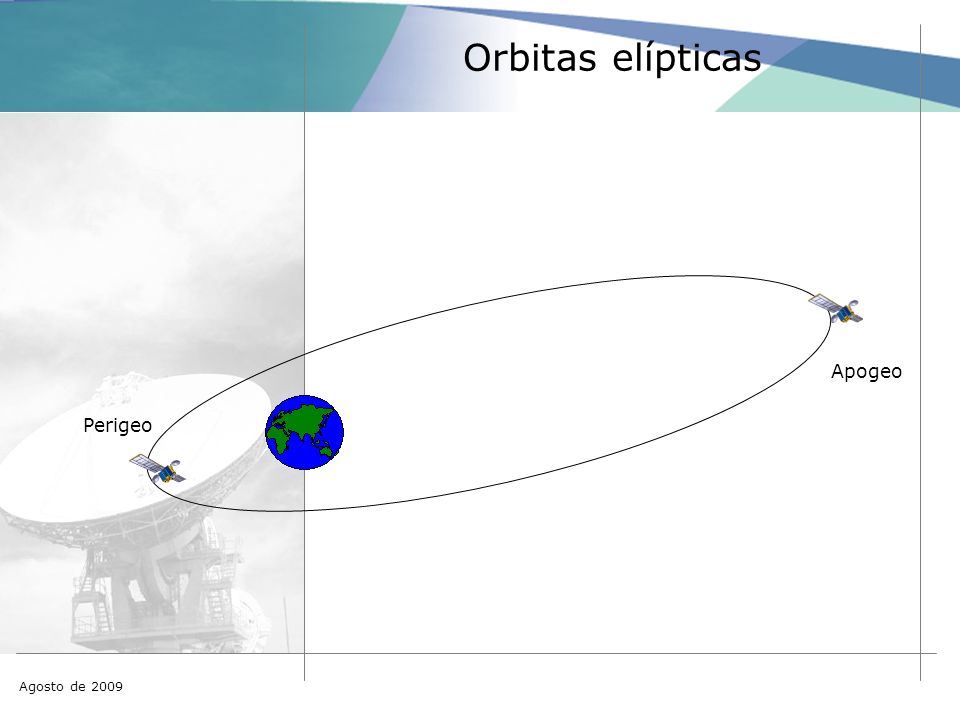 Orbitas elípticas

Apogeo

Perigeo

Agosto de 2009